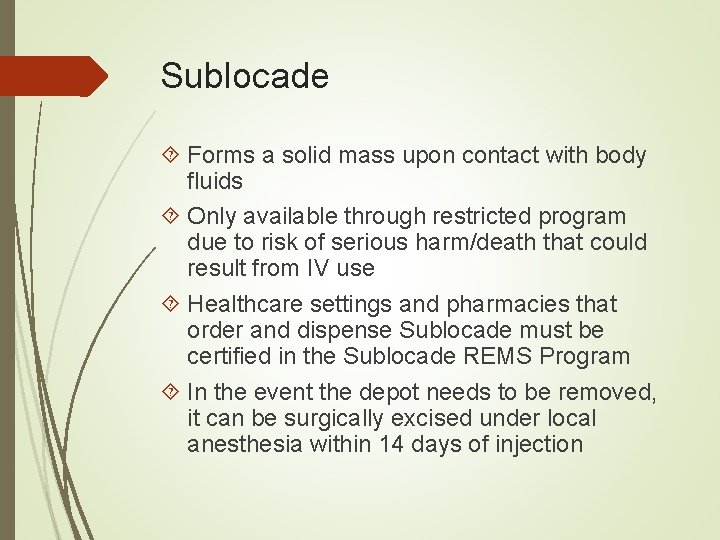 Sublocade

Forms a solid mass upon contact with body fluids

Only available through restricted program due to risk of serious harm/death that could result from IV use

Healthcare settings and pharmacies that order and dispense Sublocade must be certified in the Sublocade REMS Program

In the event the depot needs to be removed, it can be surgically excised under local anesthesia within 14 days of injection